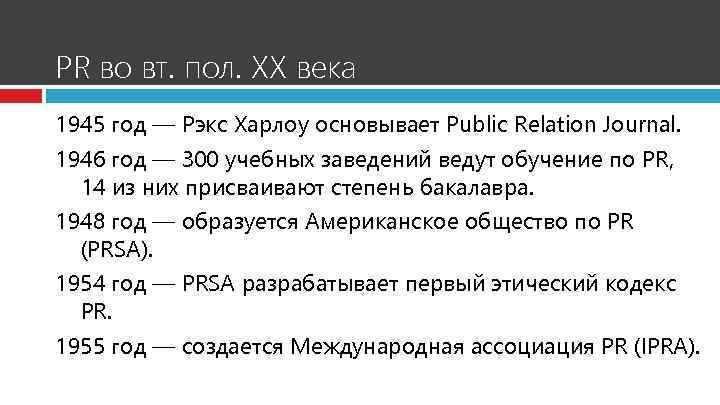 PR во вт. пол. XX века

1945 год — Рэкс Харлоу основывает Public Relation Journal.

1946 год — 300 учебных заведений ведут обучение по PR, 14 из них присваивают степень бакалавра.

1948 год — образуется Американское общество по PR (PRSA).

1954 год — PRSA разрабатывает первый этический кодекс PR.

1955 год — создается Международная ассоциация PR (IPRA).